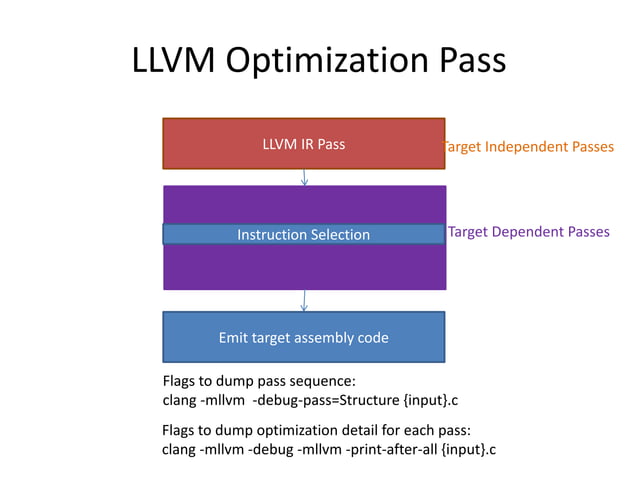 LLVM Optimization Pass

LLVM IR Pass

Target Independent Passes

Instruction Selection

Target Dependent Passes

Emit target assembly code

Flags to dump pass sequence:
clang -mllvm -debug-pass=Structure {input}.c

Flags to dump optimization detail for each pass:
clang -mllvm -debug -mllvm -print-after-all {input}.c